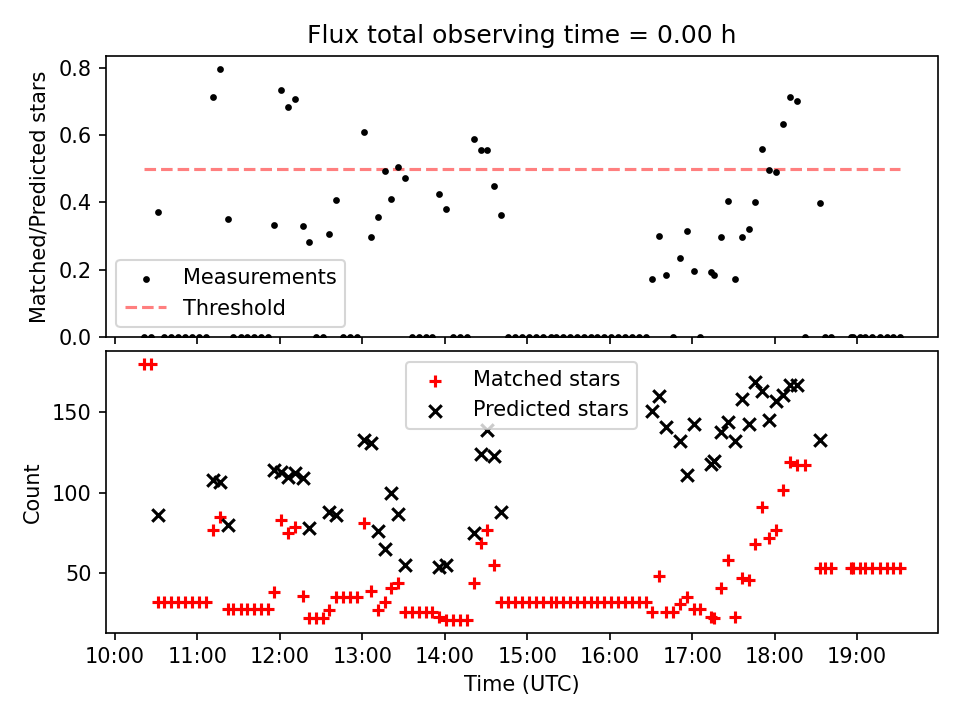 Flux total observing time = 0.00 h

Matched/Predicted stars

0.8
0.6
0.4
0.2
0.0

Measurements
Threshold

Count

150
100
50

Matched stars
Predicted stars

10:00 11:00 12:00 13:00 14:00 15:00 16:00 17:00 18:00 19:00

Time (UTC)